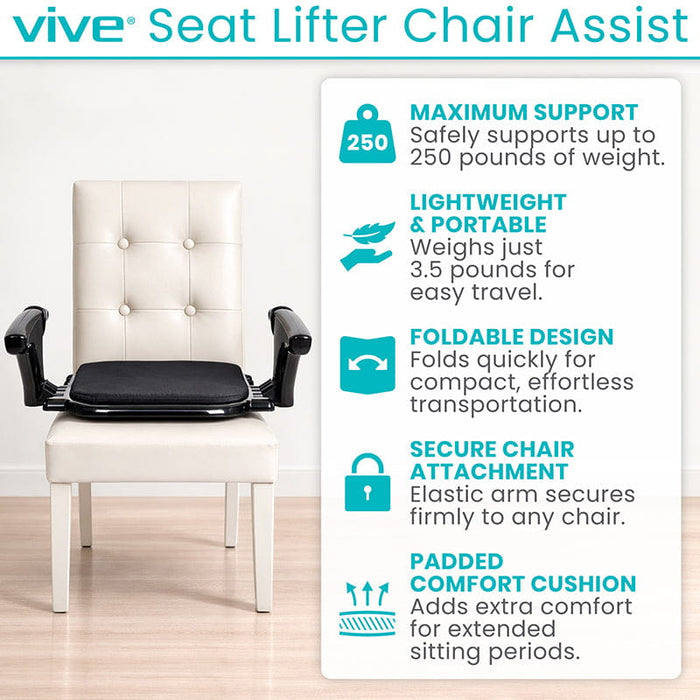 vive® Seat Lifter Chair Assist

250

MAXIMUM SUPPORT
Safely supports up to 250 pounds of weight.

LIGHTWEIGHT & PORTABLE
Weighs just 3.5 pounds for easy travel.

FOLDABLE DESIGN
Folds quickly for compact, effortless transportation.

SECURE CHAIR ATTACHMENT
Elastic arm secures firmly to any chair.

PADDED COMFORT CUSHION
Adds extra comfort for extended sitting periods.